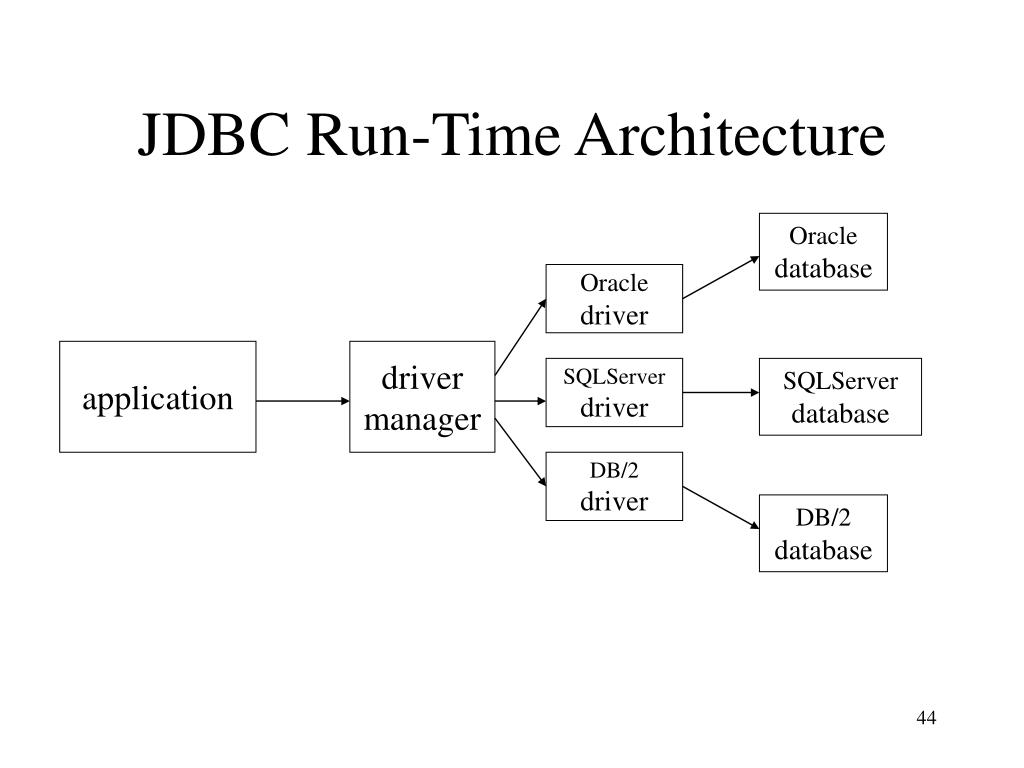 JDBC Run-Time Architecture

application

driver manager

Oracle driver

SQLServer driver

DB/2 driver

Oracle database

SQLServer database

DB/2 database

44